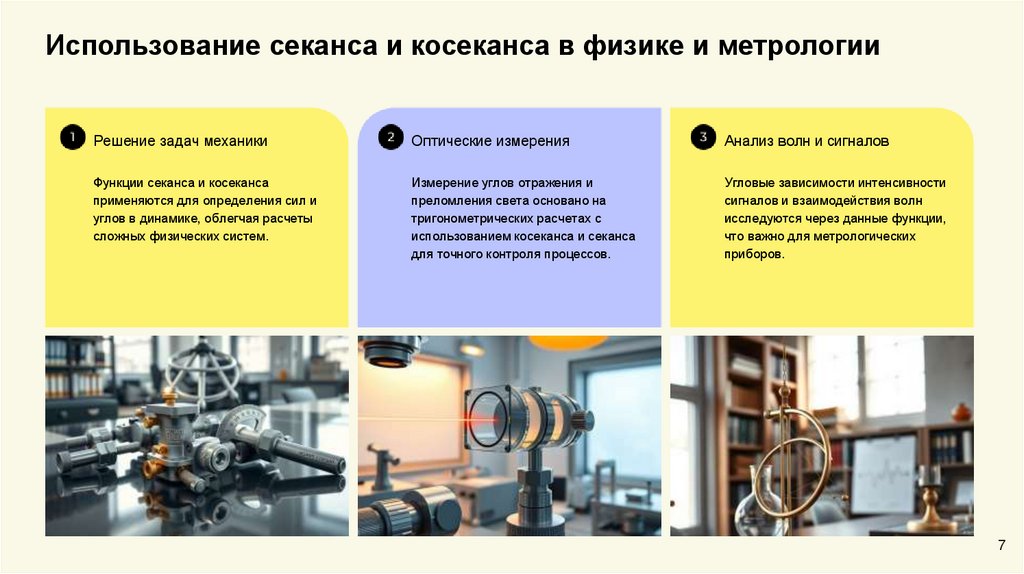 Использование секанса и косеканса в физике и метрологии

1 Решение задач механики

Функции секанса и косеканса применяются для определения сил и углов в динамике, облегчая расчеты сложных физических систем.

2 Оптические измерения

Измерение углов отражения и преломления света основано на тригонометрических расчетах с использованием косеканса и секанса для точного контроля процессов.

3 Анализ волн и сигналов

Угловые зависимости интенсивности сигналов и взаимодействия волн исследуются через данные функции, что важно для метрологических приборов.

7